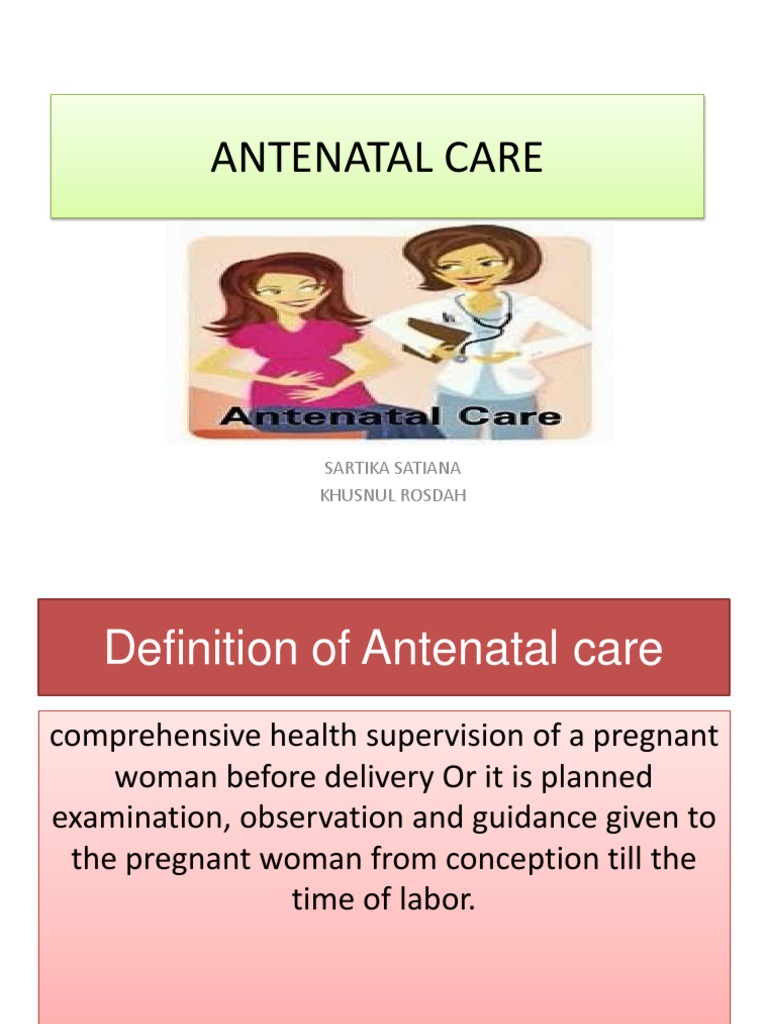 ANTENATAL CARE

Antenatal Care

SARTIKA SATIANA
KHUSNUL ROSDAH

Definition of Antenatal care

comprehensive health supervision of a pregnant woman before delivery Or it is planned examination, observation and guidance given to the pregnant woman from conception till the time of labor.